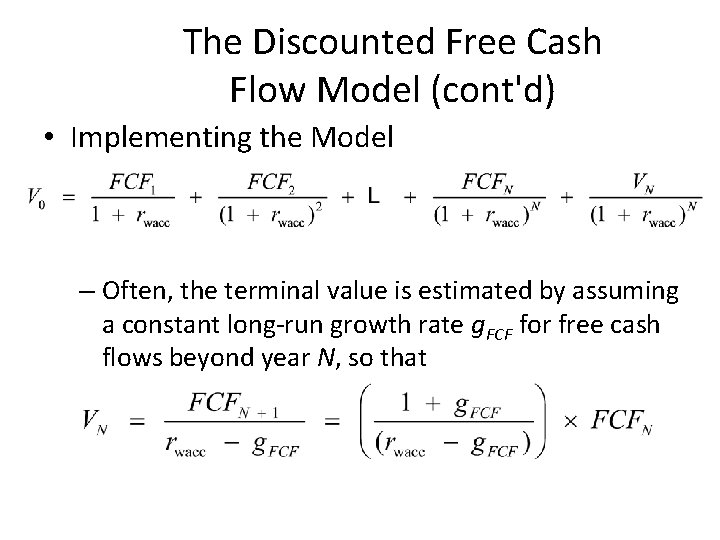 The Discounted Free Cash Flow Model (cont'd)

• Implementing the Model

$V_0 = \frac{FCF_1}{1 + r_{wacc}} + \frac{FCF_2}{(1 + r_{wacc})^2} + L + \frac{FCF_N}{(1 + r_{wacc})^N} + \frac{V_N}{(1 + r_{wacc})^N}$

– Often, the terminal value is estimated by assuming a constant long-run growth rate $g_{FCF}$ for free cash flows beyond year $N$, so that

$V_N = \frac{FCF_{N+1}}{r_{wacc} - g_{FCF}} = \left(\frac{1 + g_{FCF}}{(r_{wacc} - g_{FCF})}\right) \times FCF_N$